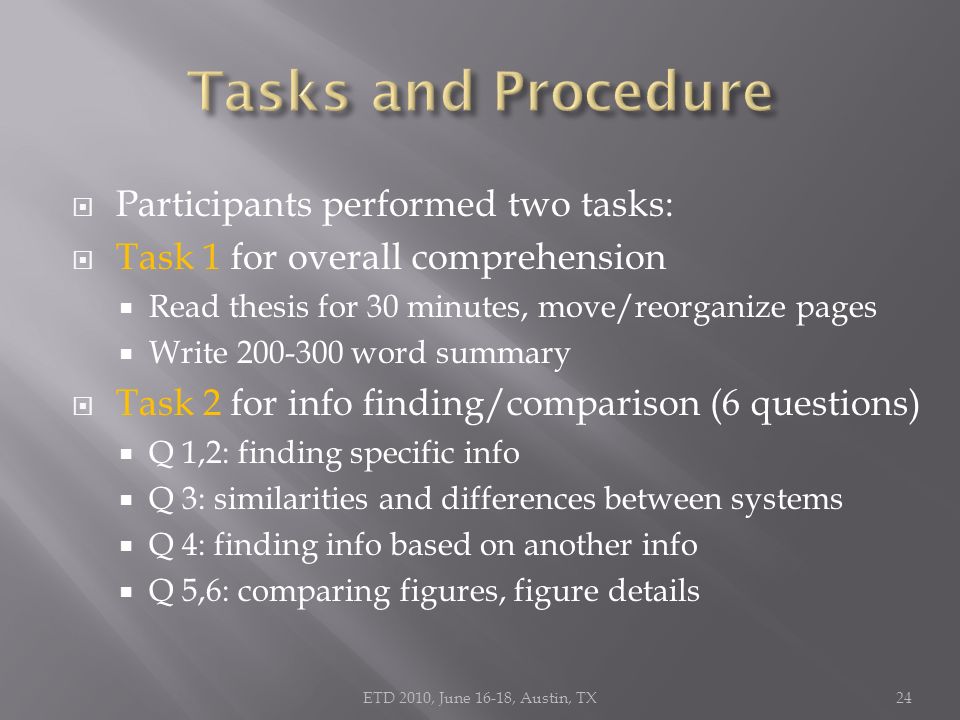 Tasks and Procedure

Participants performed two tasks:

Task 1 for overall comprehension

Read thesis for 30 minutes, move/reorganize pages

Write 200-300 word summary

Task 2 for info finding/comparison (6 questions)

Q 1,2: finding specific info

Q 3: similarities and differences between systems

Q 4: finding info based on another info

Q 5,6: comparing figures, figure details

ETD 2010, June 16-18, Austin, TX

24